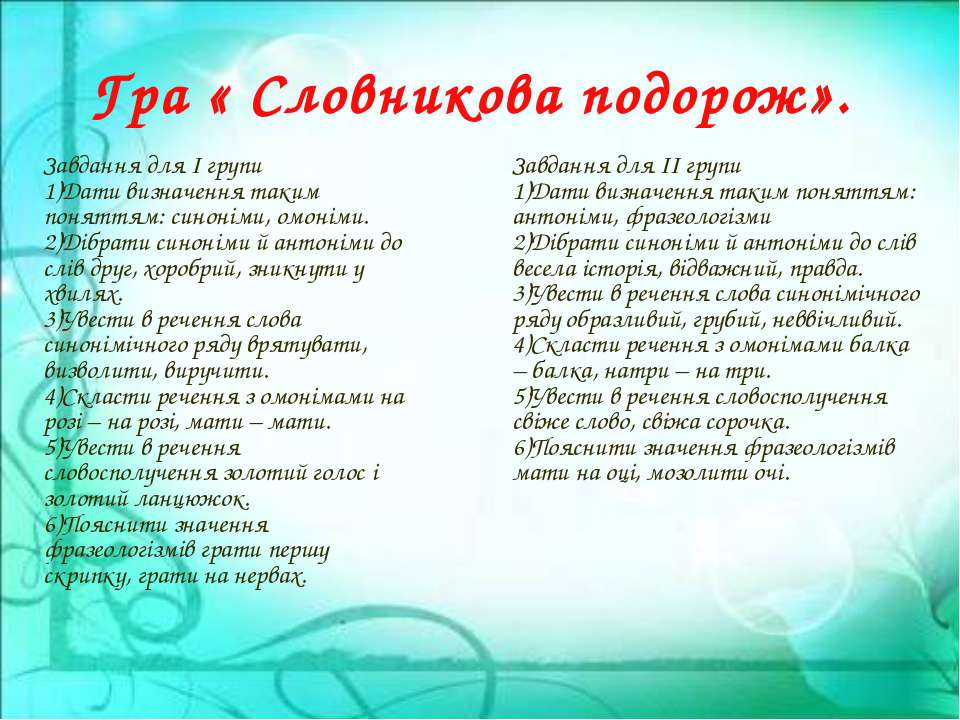 Гра « Словникова подорож».

Завдання для І групи
1)Дати визначення таким поняттям: синоніми, омоніми.
2)Дібрати синоніми й антоніми до слів друг, хоробрий, зникнути у хвилях.
3)Увести в речення слова синонімічного ряду врятувати, визволити, виручити.
4)Скласти речення з омонімами на розі – на розі, мати – мати.
5)Увести в речення словосполучення золотий голос і золотий ланцюжок.
6)Пояснити значення фразеологізмів грати першу скрипку, грати на нервах.

Завдання для ІІ групи
1)Дати визначення таким поняттям: антоніми, фразеологізми
2)Дібрати синоніми й антоніми до слів весела історія, відважний, правда.
3)Увести в речення слова синонімічного ряду образливий, грубий, неввічливий.
4)Скласти речення з омонімами балка – балка, натри – на три.
5)Увести в речення словосполучення свіже слово, свіжа сорочка.
6)Пояснити значення фразеологізмів мати на оці, мозолити очі.